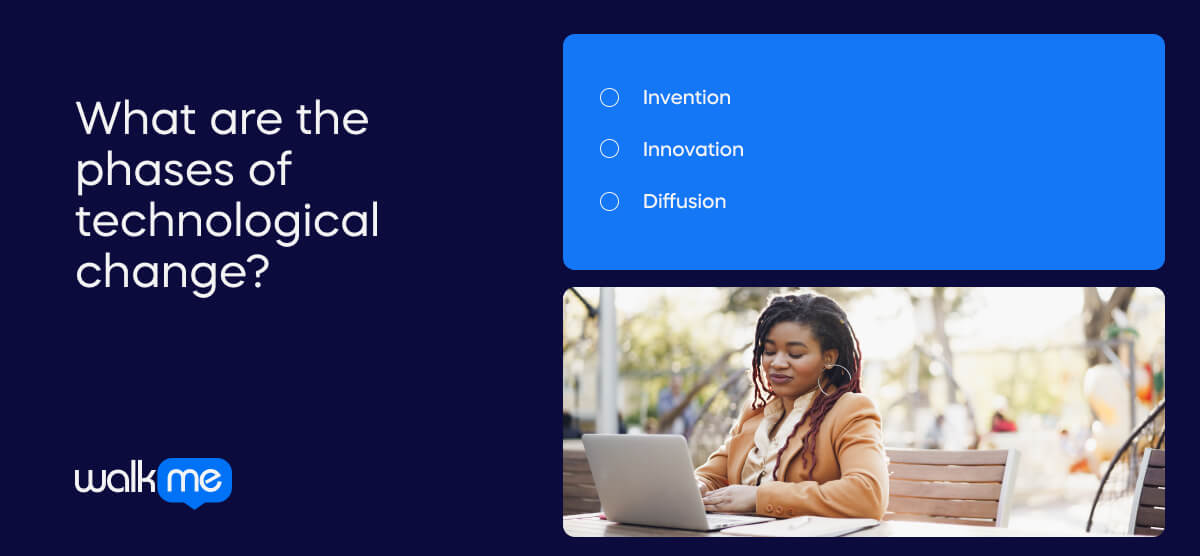 What are the phases of technological change?

Invention
Innovation
Diffusion

walkme